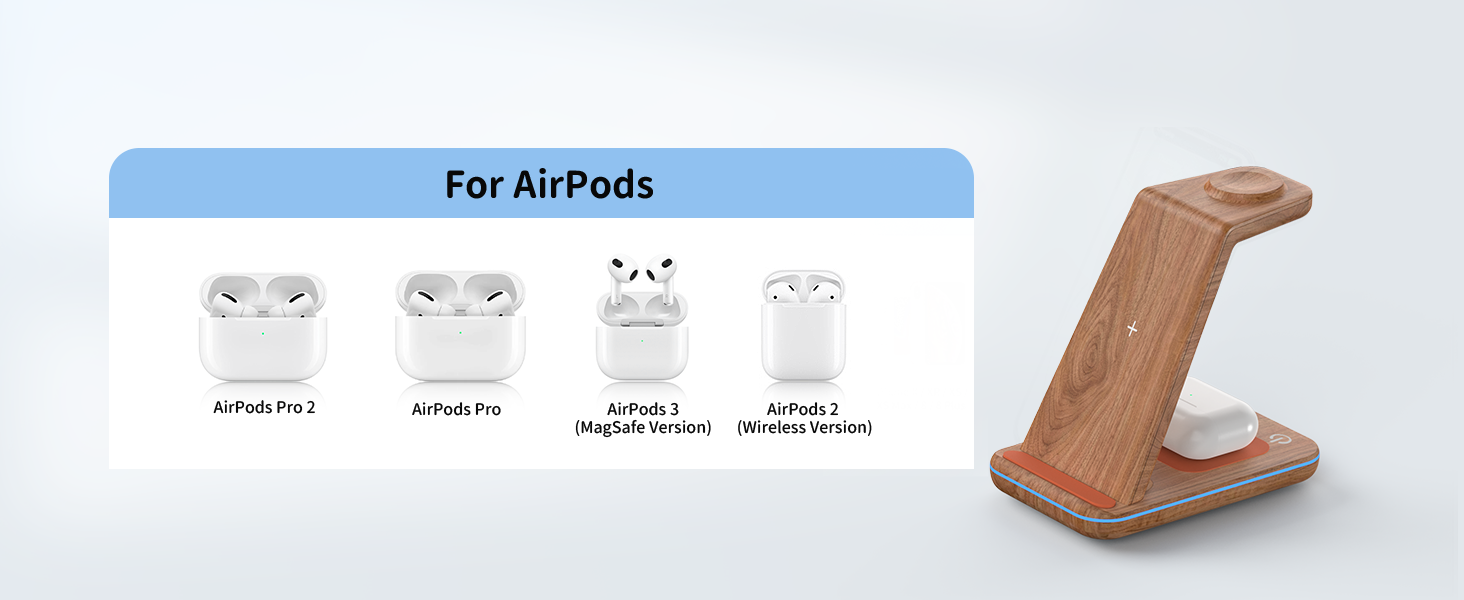 For AirPods

AirPods Pro 2

AirPods Pro

AirPods 3
(MagSafe Version)

AirPods 2
(Wireless Version)